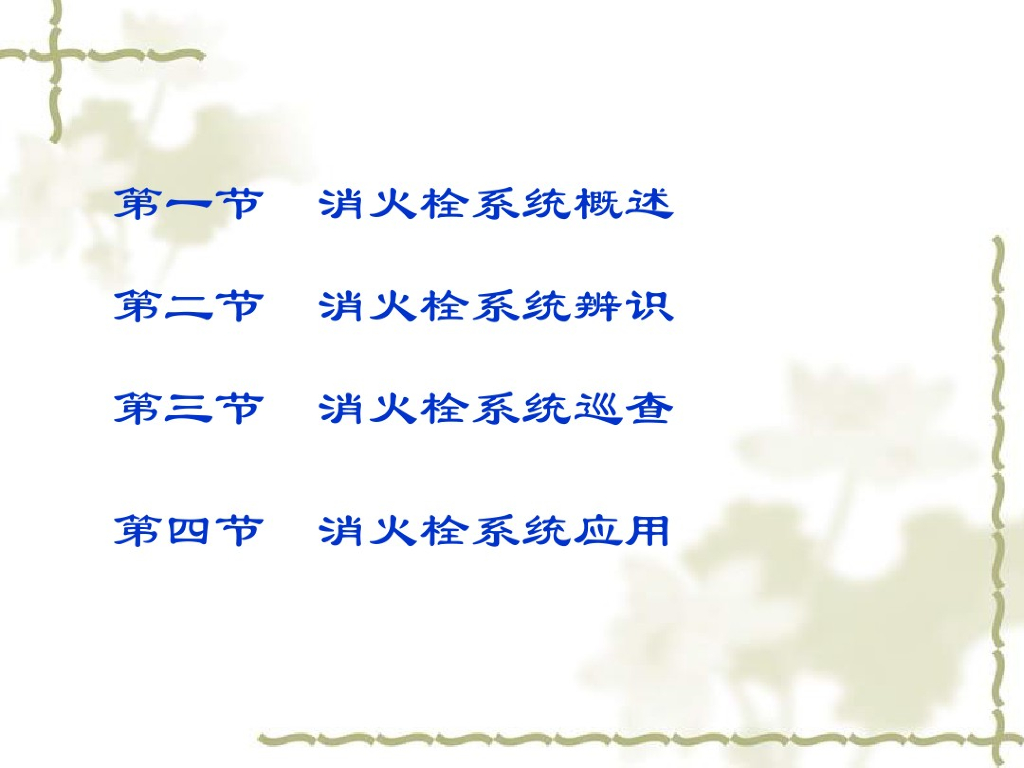 第一节　消火栓系统概述

第二节　消火栓系统辨识

第三节　消火栓系统巡查

第四节　消火栓系统应用